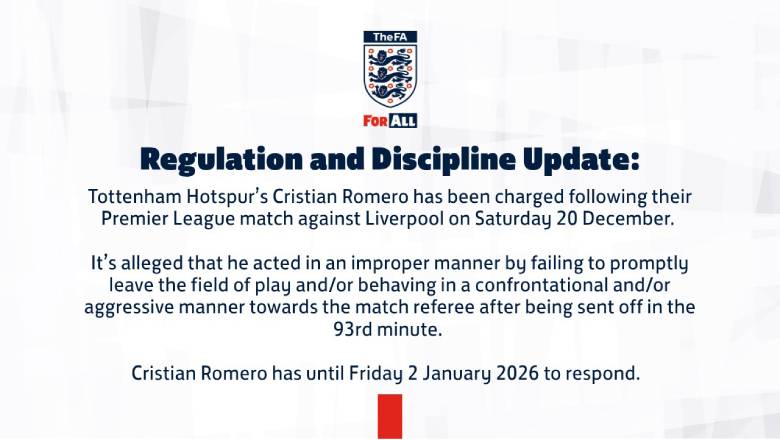 TheFA

FOR ALL

Regulation and Discipline Update:

Tottenham Hotspur's Cristian Romero has been charged following their Premier League match against Liverpool on Saturday 20 December.

It's alleged that he acted in an improper manner by failing to promptly leave the field of play and/or behaving in a confrontational and/or aggressive manner towards the match referee after being sent off in the 93rd minute.

Cristian Romero has until Friday 2 January 2026 to respond.